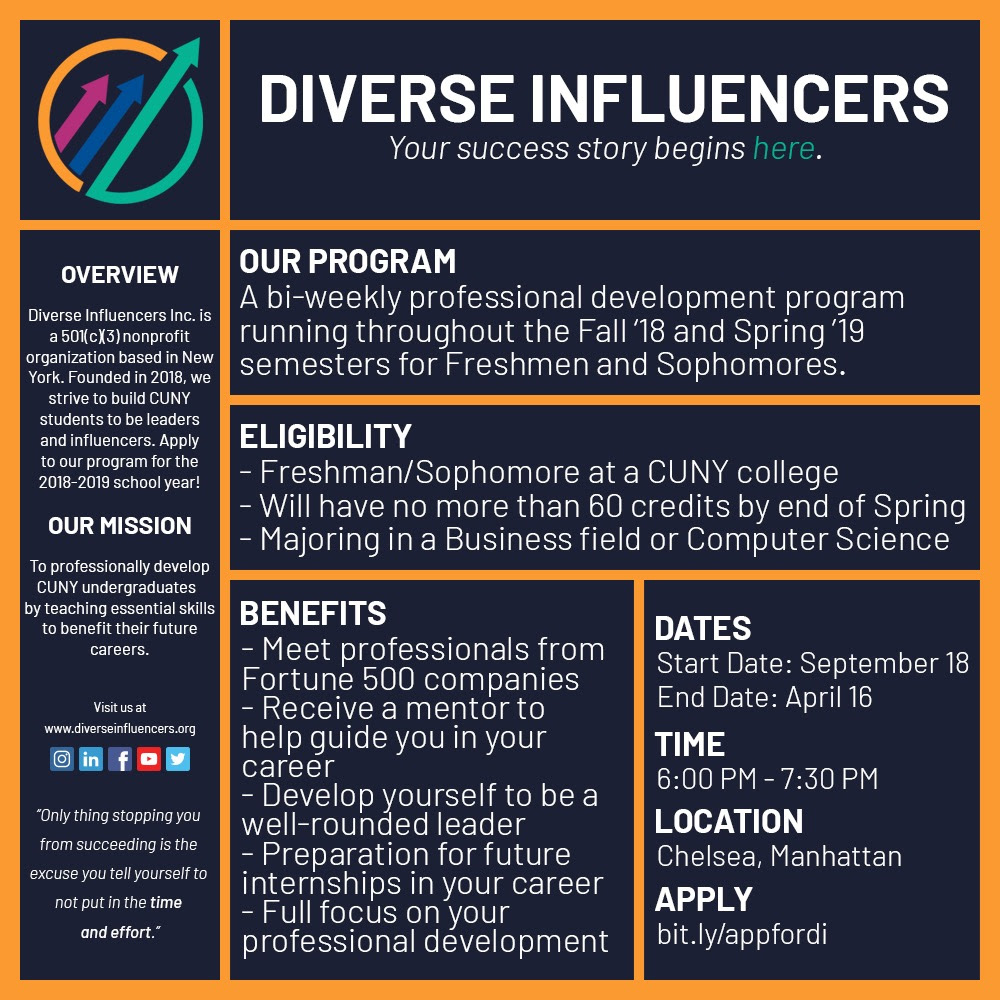 DIVERSE INFLUENCERS
Your success story begins here.

OVERVIEW
Diverse Influencers Inc. is a 501(c)(3) nonprofit organization based in New York. Founded in 2018, we strive to build CUNY students to be leaders and influencers. Apply to our program for the 2018-2019 school year!

OUR MISSION
To professionally develop CUNY undergraduates by teaching essential skills to benefit their future careers.

Visit us at
www.diverseinfluencers.org

"Only thing stopping you from succeeding is the excuse you tell yourself to not put in the time and effort."

OUR PROGRAM
A bi-weekly professional development program running throughout the Fall '18 and Spring '19 semesters for Freshmen and Sophomores.

ELIGIBILITY
- Freshman/Sophomore at a CUNY college
- Will have no more than 60 credits by end of Spring
- Majoring in a Business field or Computer Science

BENEFITS
- Meet professionals from Fortune 500 companies
- Receive a mentor to help guide you in your career
- Develop yourself to be a well-rounded leader
- Preparation for future internships in your career
- Full focus on your professional development

DATES
Start Date: September 18
End Date: April 16

TIME
6:00 PM - 7:30 PM

LOCATION
Chelsea, Manhattan

APPLY
bit.ly/appfordi